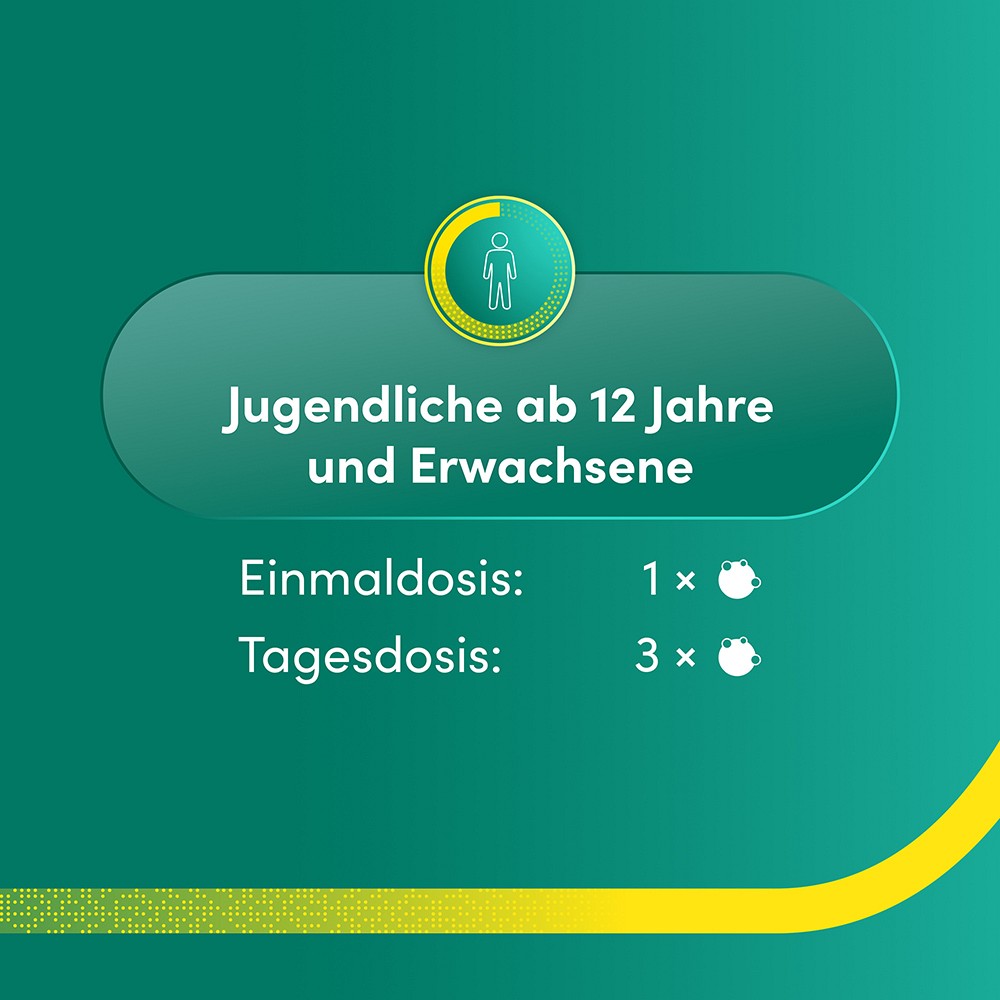 Jugendliche ab 12 Jahre und Erwachsene

Einmaldosis: 1 ×

Tagesdosis: 3 ×